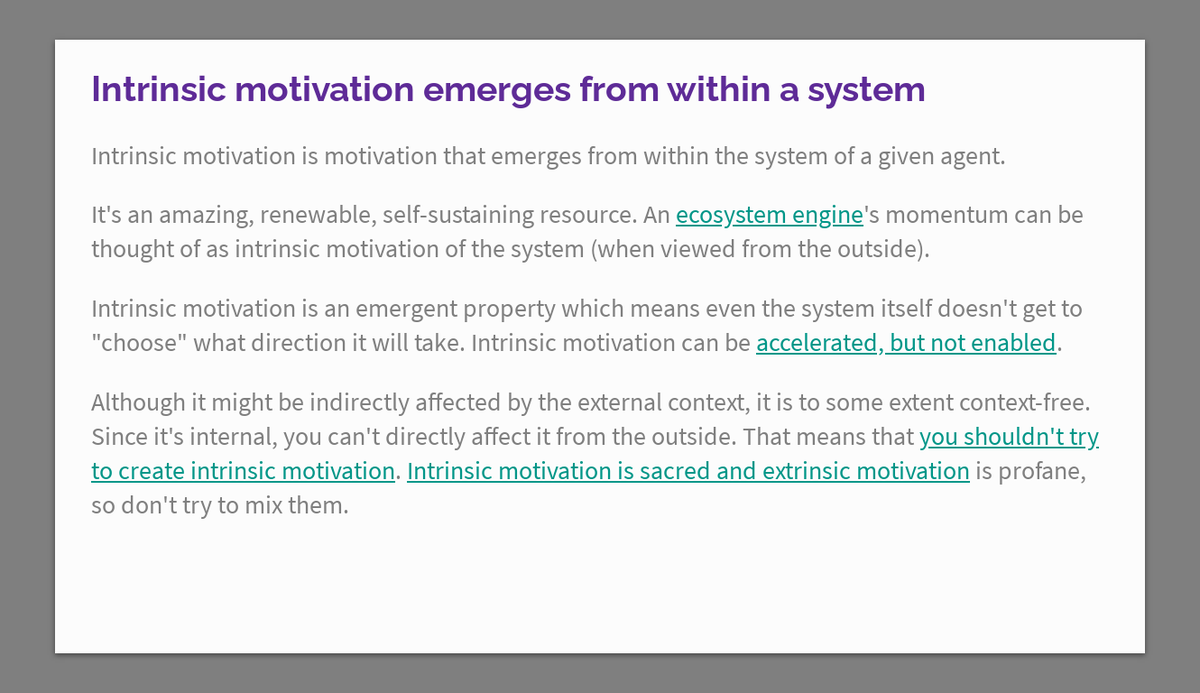 Intrinsic motivation emerges from within a system

Intrinsic motivation is motivation that emerges from within the system of a given agent.

It's an amazing, renewable, self-sustaining resource. An ecosystem engine's momentum can be thought of as intrinsic motivation of the system (when viewed from the outside).

Intrinsic motivation is an emergent property which means even the system itself doesn't get to "choose" what direction it will take. Intrinsic motivation can be accelerated, but not enabled.

Although it might be indirectly affected by the external context, it is to some extent context-free. Since it's internal, you can't directly affect it from the outside. That means that you shouldn't try to create intrinsic motivation. Intrinsic motivation is sacred and extrinsic motivation is profane, so don't try to mix them.